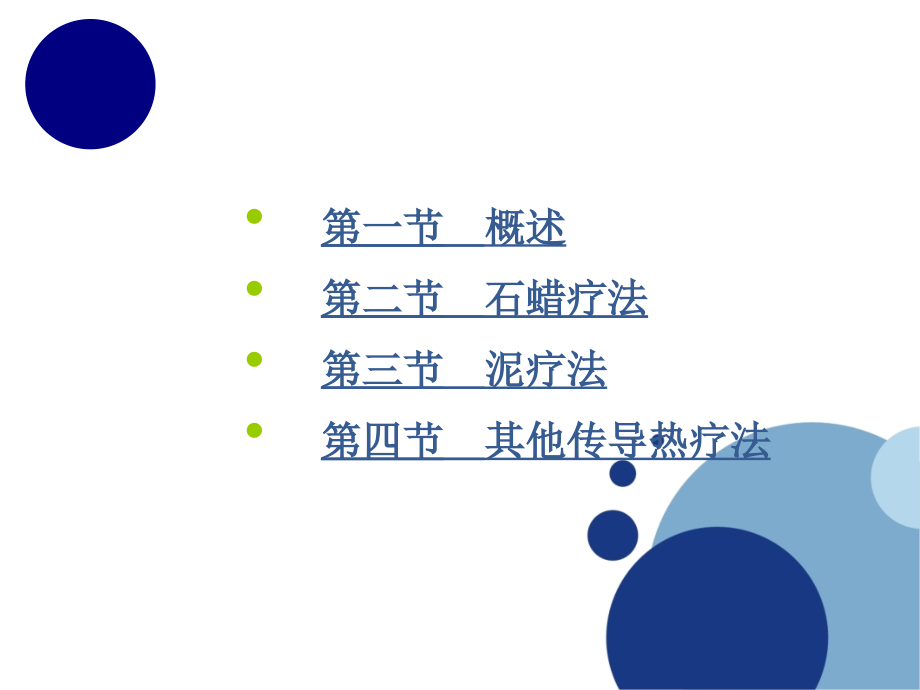 - 第一节　概述
- 第二节　石蜡疗法
- 第三节　泥疗法
- 第四节　其他传导热疗法